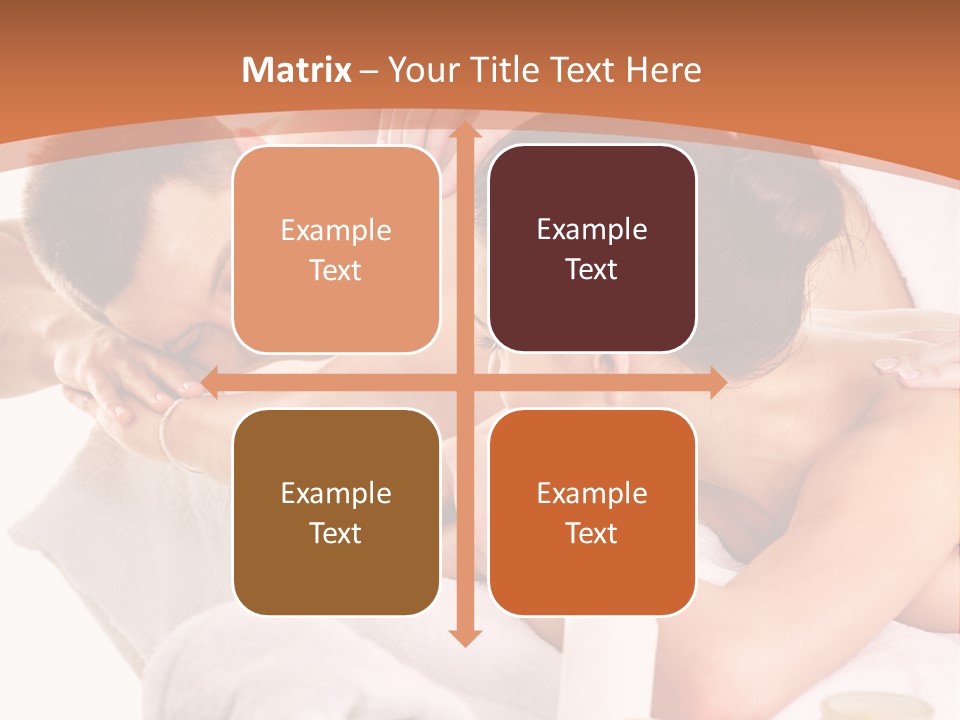 Matrix – Your Title Text Here

Example Text

Example Text

Example Text

Example Text